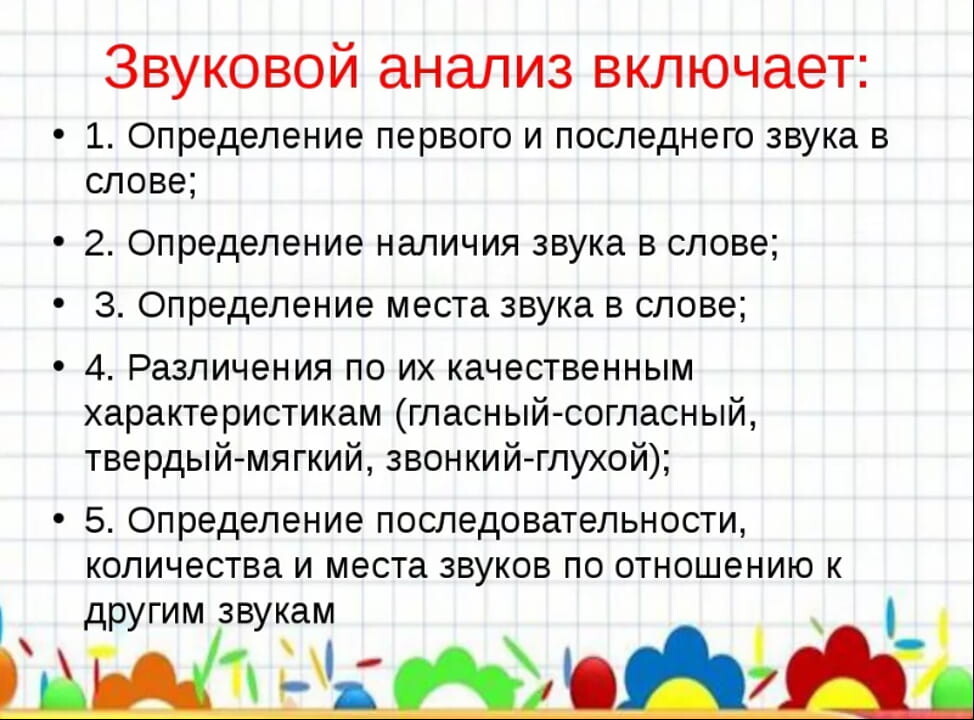 Звуковой анализ включает:

• 1. Определение первого и последнего звука в слове;

• 2. Определение наличия звука в слове;

• 3. Определение места звука в слове;

• 4. Различения по их качественным характеристикам (гласный-согласный, твердый-мягкий, звонкий-глухой);

• 5. Определение последовательности, количества и места звуков по отношению к другим звукам